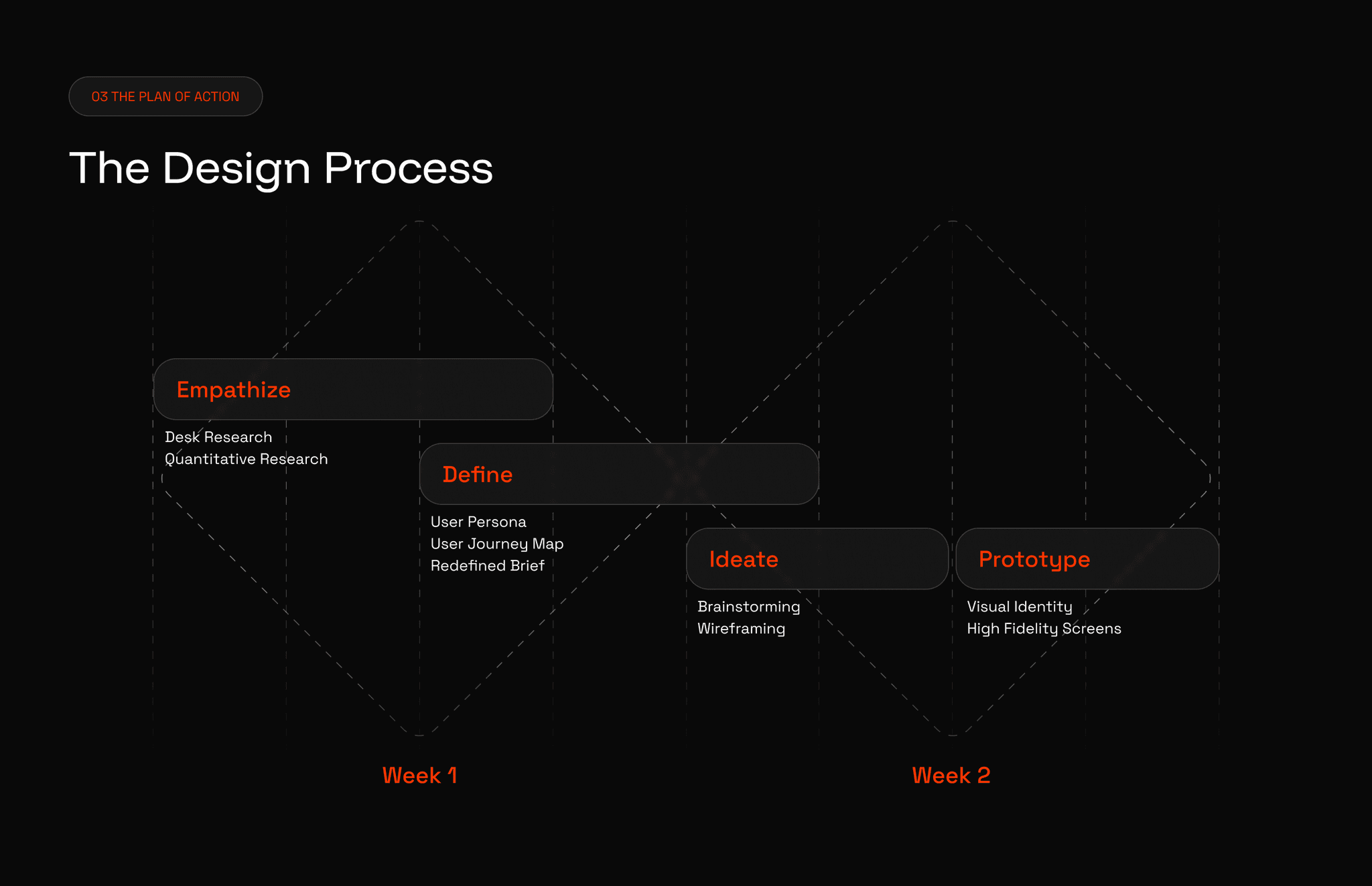 03 THE PLAN OF ACTION

The Design Process

Empathize

Desk Research
Quantitative Research

Define

User Persona
User Journey Map
Redefined Brief

Ideate

Brainstorming
Wireframing

Prototype

Visual Identity
High Fidelity Screens

Week 1

Week 2